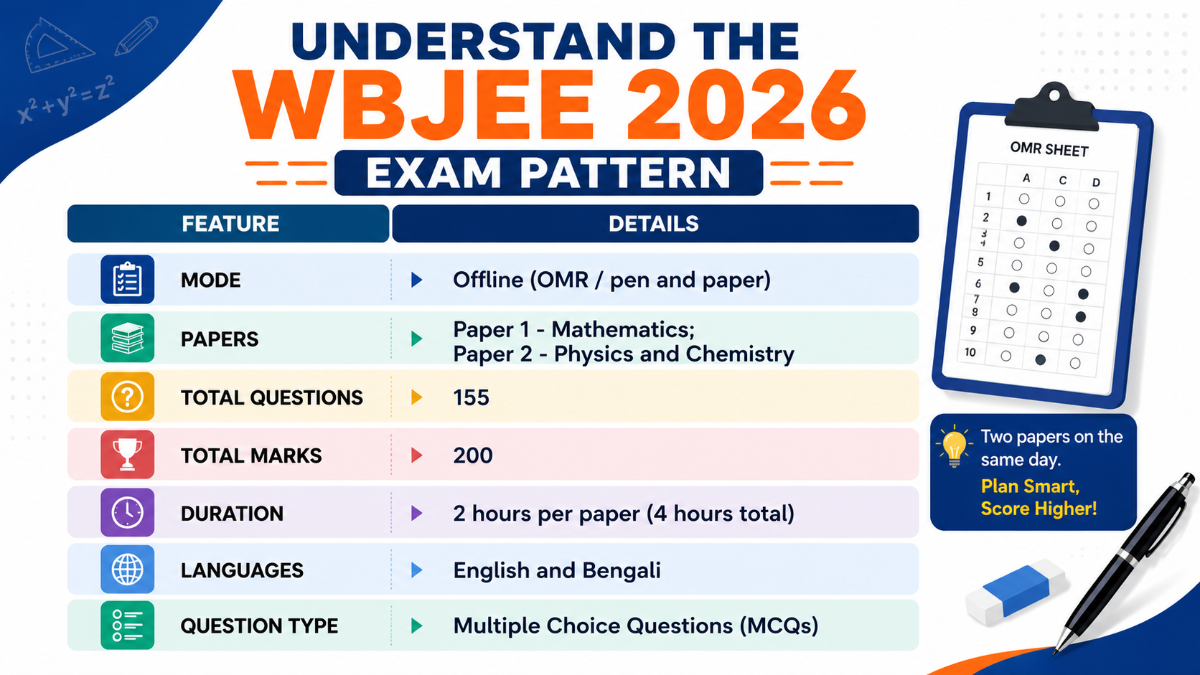 $x^2+y^2=z^2$

UNDERSTAND THE
WBJEE 2026
EXAM PATTERN

| FEATURE | DETAILS |
|---|---|
| MODE | Offline (OMR / pen and paper) |
| PAPERS | Paper 1 - Mathematics; Paper 2 - Physics and Chemistry |
| TOTAL QUESTIONS | 155 |
| TOTAL MARKS | 200 |
| DURATION | 2 hours per paper (4 hours total) |
| LANGUAGES | English and Bengali |
| QUESTION TYPE | Multiple Choice Questions (MCQs) |

OMR SHEET
A C D
1
2
3
4
5
6
7
8
9
10

Two papers on the same day.
Plan Smart, Score Higher!